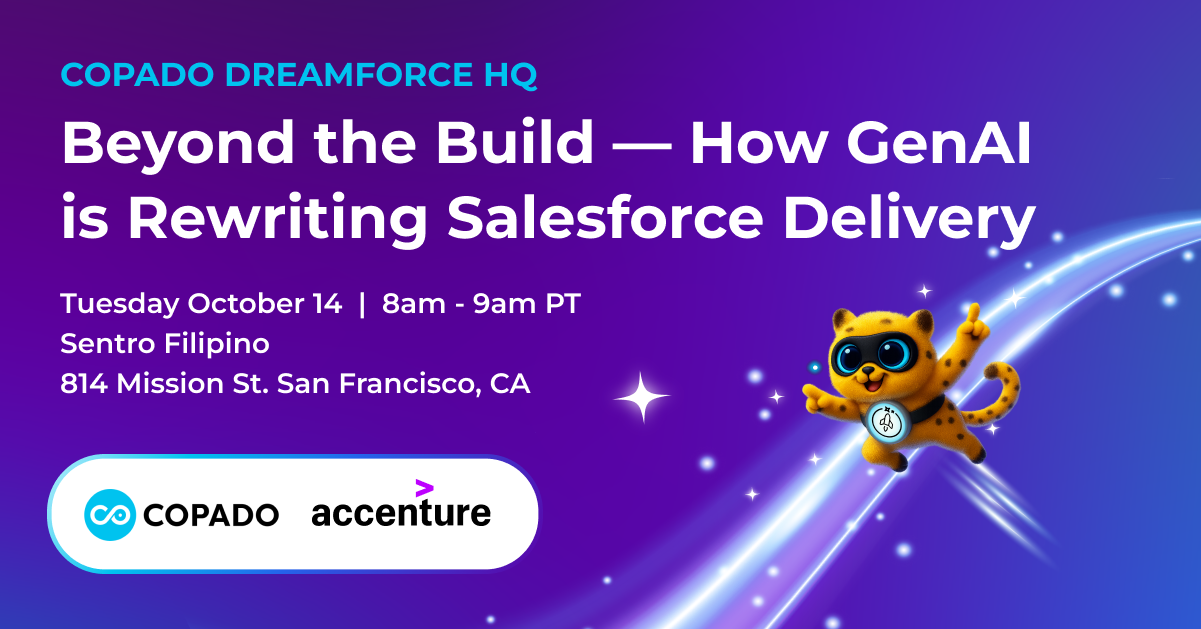 COPADO DREAMFORCE HQ

Beyond the Build — How GenAI is Rewriting Salesforce Delivery

Tuesday October 14 | 8am - 9am PT
Sentro Filipino
814 Mission St. San Francisco, CA

COPADO accenture